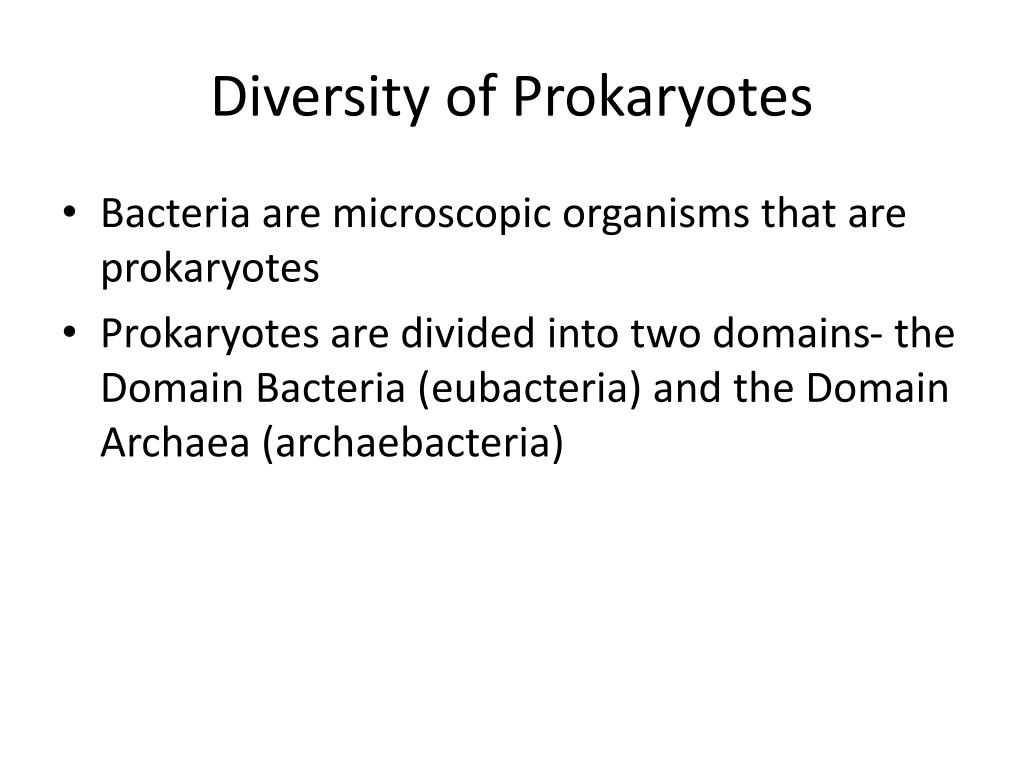 Diversity of Prokaryotes

• Bacteria are microscopic organisms that are prokaryotes
• Prokaryotes are divided into two domains- the Domain Bacteria (eubacteria) and the Domain Archaea (archaebacteria)